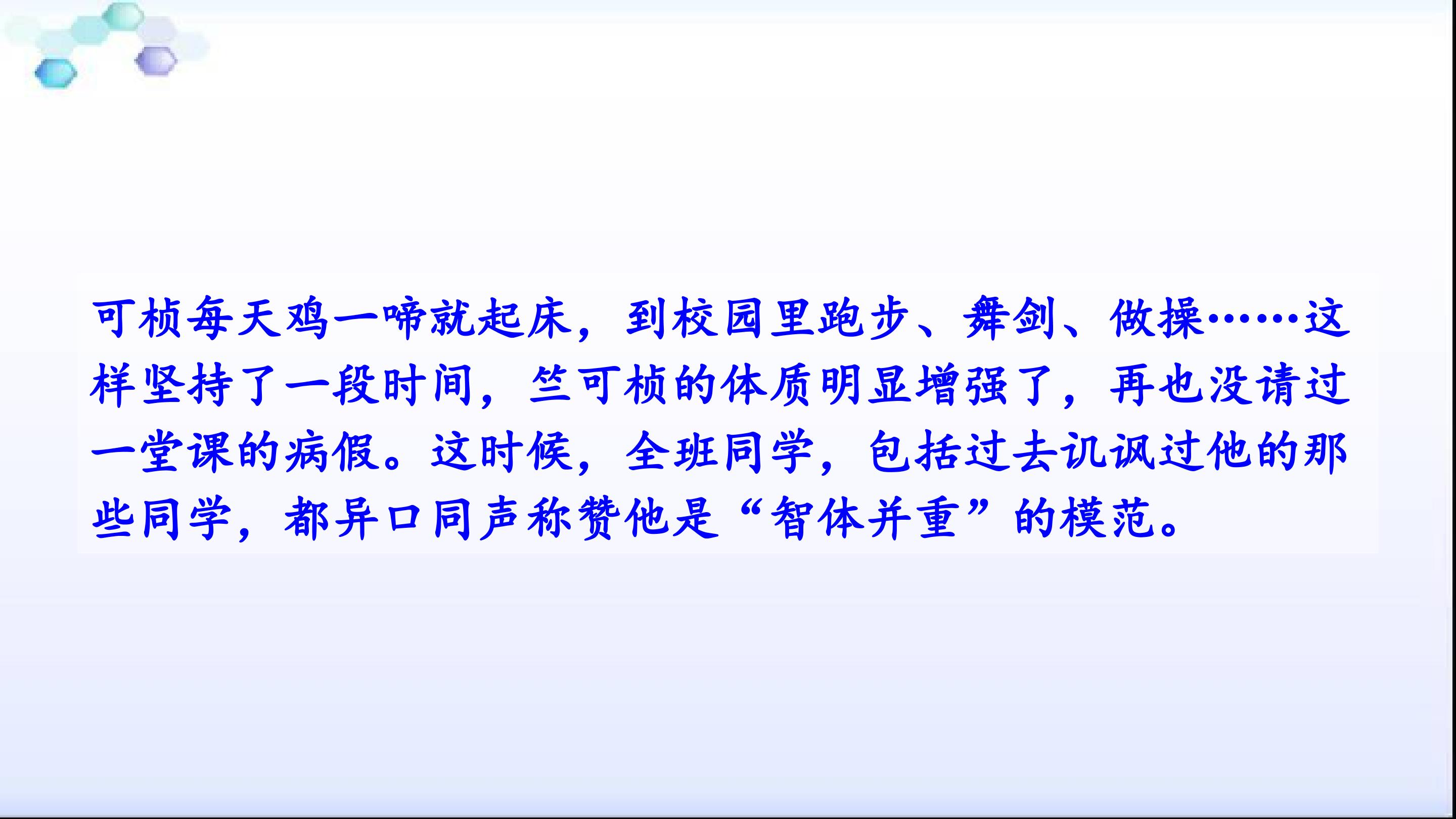 可桢每天鸡一啼就起床，到校园里跑步、舞剑、做操……这样坚持了一段时间，竺可桢的体质明显增强了，再也没请过一堂课的病假。这时候，全班同学，包括过去讥讽过他的那些同学，都异口同声称赞他是“智体并重”的模范。